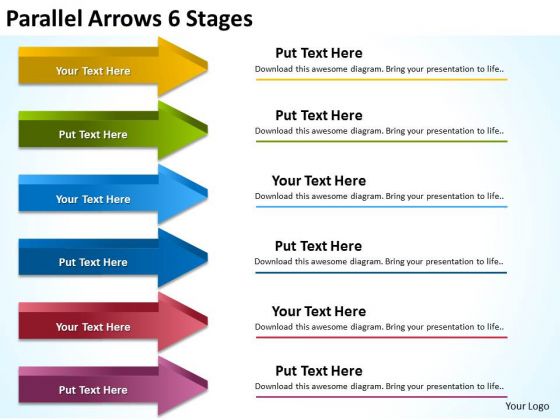 Parallel Arrows 6 Stages

Your Text Here

Put Text Here
Download this awesome diagram. Bring your presentation to life..

Put Text Here

Put Text Here
Download this awesome diagram. Bring your presentation to life..

Your Text Here

Your Text Here
Download this awesome diagram. Bring your presentation to life..

Put Text Here

Put Text Here
Download this awesome diagram. Bring your presentation to life..

Your Text Here

Your Text Here
Download this awesome diagram. Bring your presentation to life..

Put Text Here

Put Text Here
Download this awesome diagram. Bring your presentation to life..

Your Logo